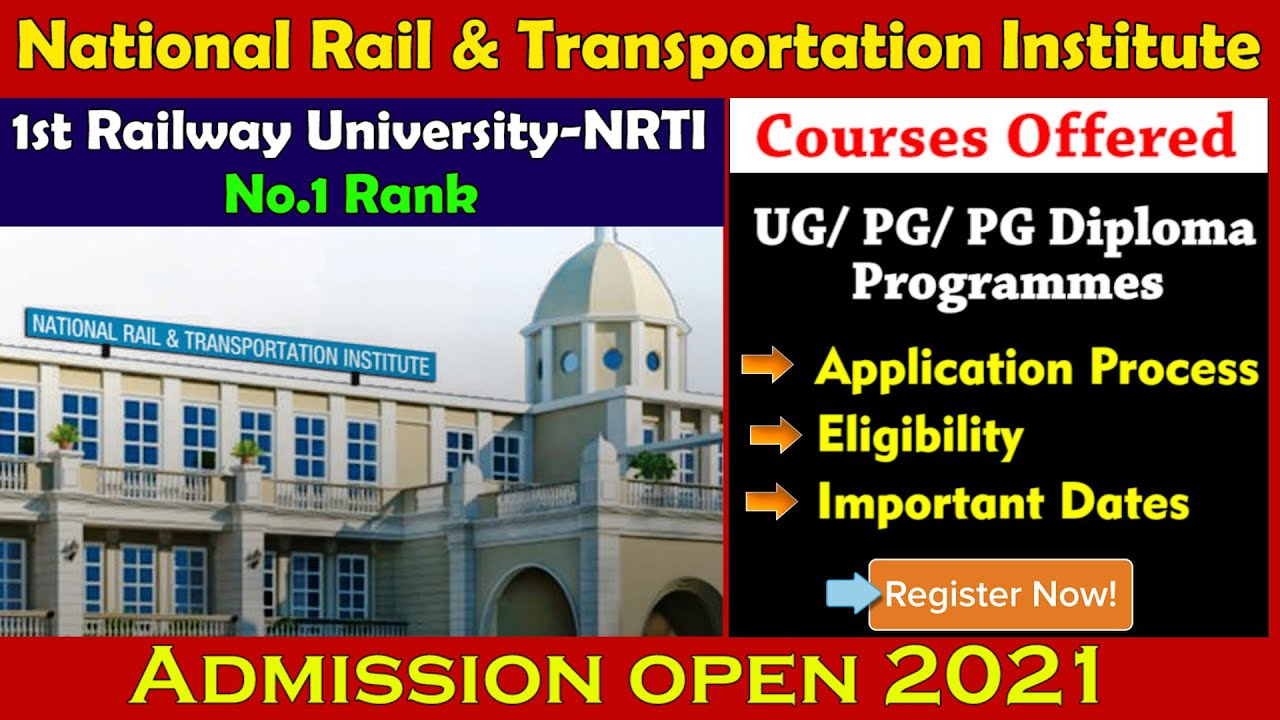 National Rail & Transportation Institute

1st Railway University-NRTI
No.1 Rank

NATIONAL RAIL & TRANSPORTATION INSTITUTE

Courses Offered

UG/ PG/ PG Diploma Programmes

Application Process
Eligibility
Important Dates

Register Now!

ADMISSION OPEN 2021